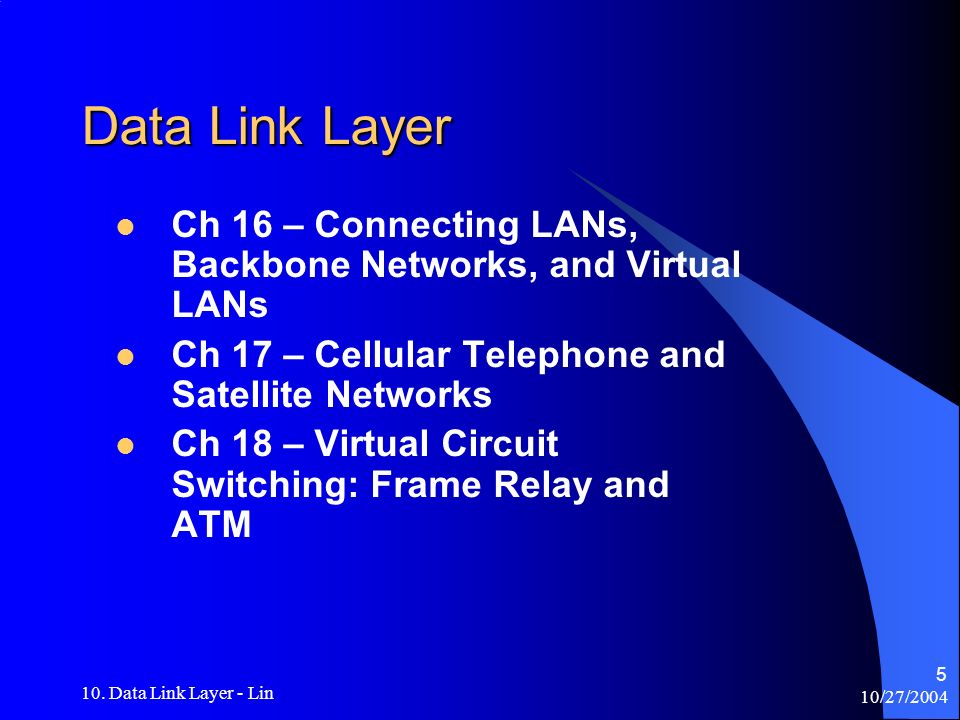 Data Link Layer

- Ch 16 – Connecting LANs, Backbone Networks, and Virtual LANs
- Ch 17 – Cellular Telephone and Satellite Networks
- Ch 18 – Virtual Circuit Switching: Frame Relay and ATM

10. Data Link Layer - Lin

5

10/27/2004